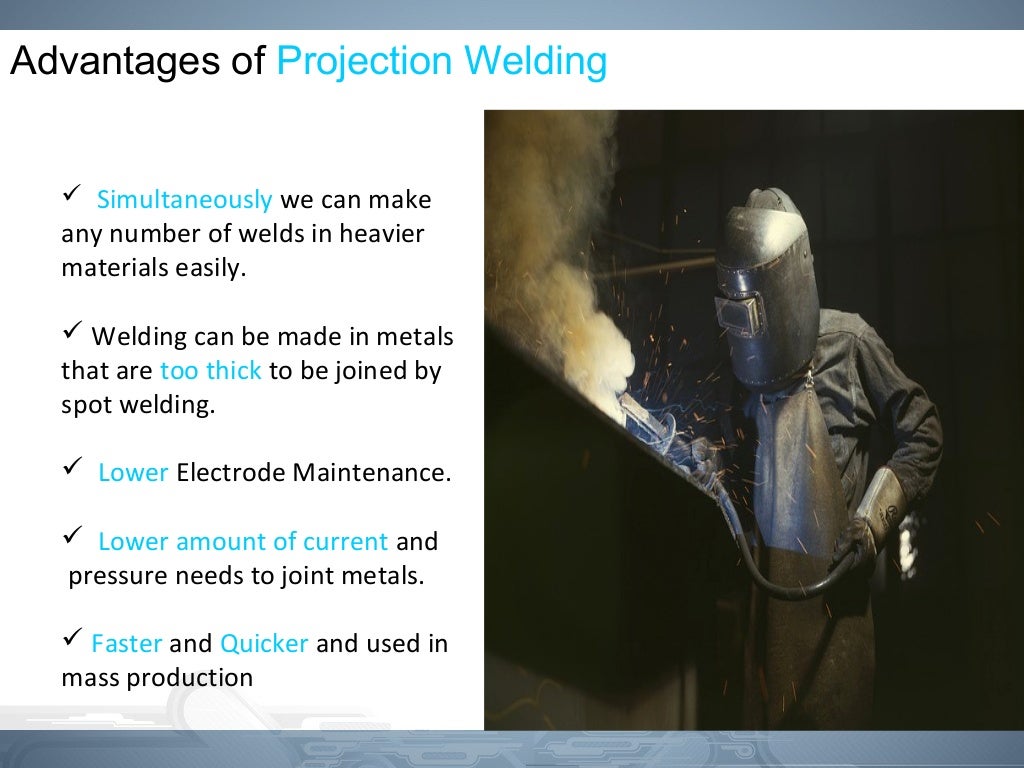 Advantages of Projection Welding

✓ Simultaneously we can make any number of welds in heavier materials easily.

✓ Welding can be made in metals that are too thick to be joined by spot welding.

✓ Lower Electrode Maintenance.

✓ Lower amount of current and pressure needs to joint metals.

✓ Faster and Quicker and used in mass production